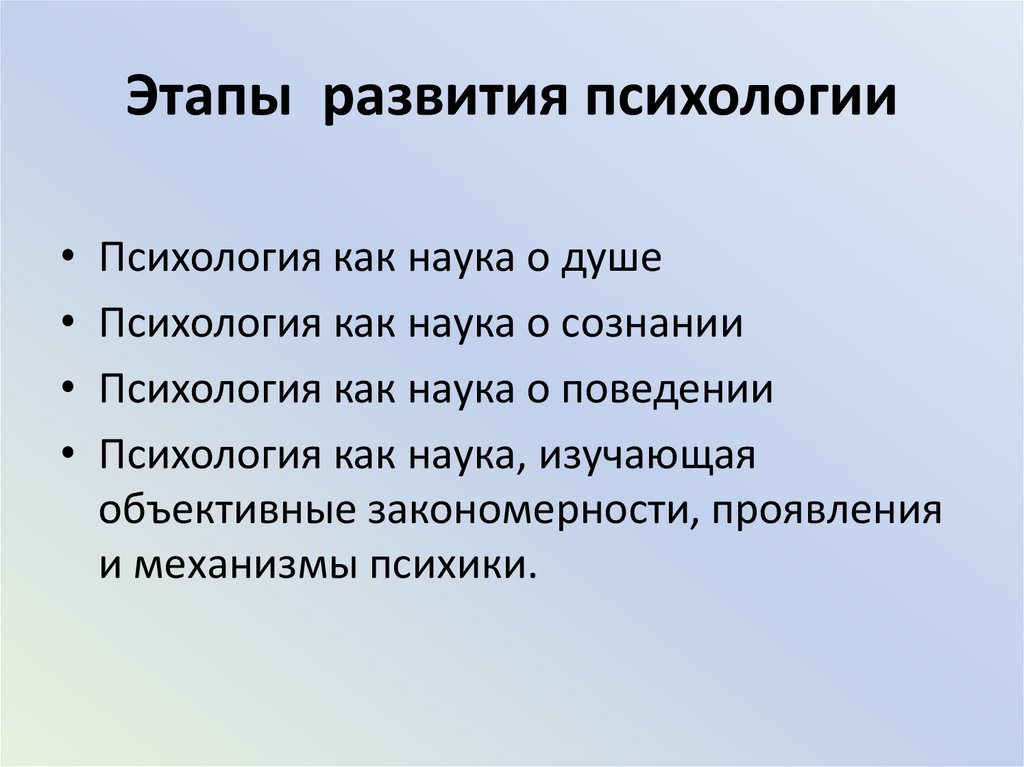 Этапы развития психологии

• Психология как наука о душе
• Психология как наука о сознании
• Психология как наука о поведении
• Психология как наука, изучающая объективные закономерности, проявления и механизмы психики.